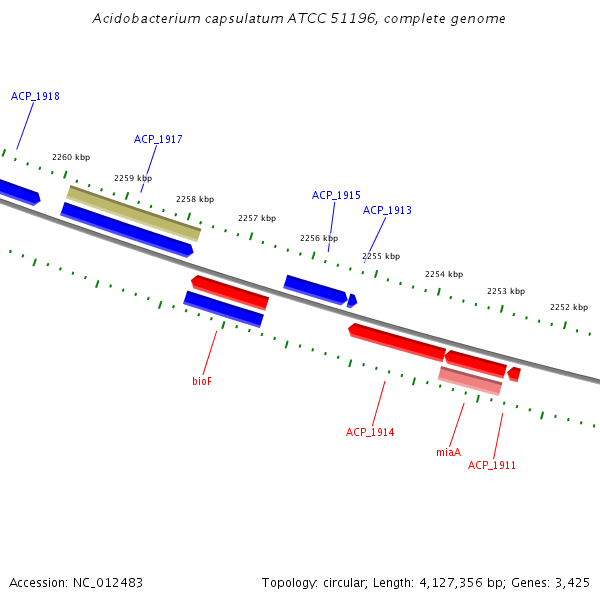 Acidobacterium capsulatum ATCC 51196, complete genome

ACP_1918

ACP_1917

2260 kbp

2259 kbp

2258 kbp

2257 kbp

ACP_1915

ACP_1913

2256 kbp

2255 kbp

2254 kbp

2253 kbp

2252 kbp

bioF

ACP_1914

miaA

ACP_1911

Accession: NC_012483

Topology: circular; Length: 4,127,356 bp; Genes: 3,425